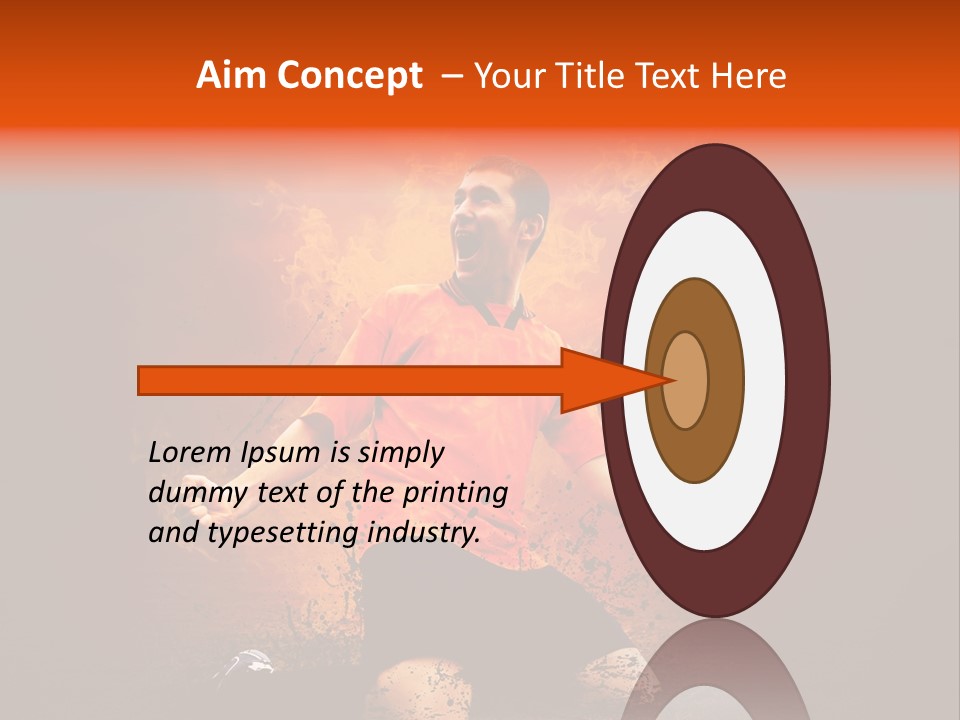 Aim Concept – Your Title Text Here

Lorem Ipsum is simply dummy text of the printing and typesetting industry.